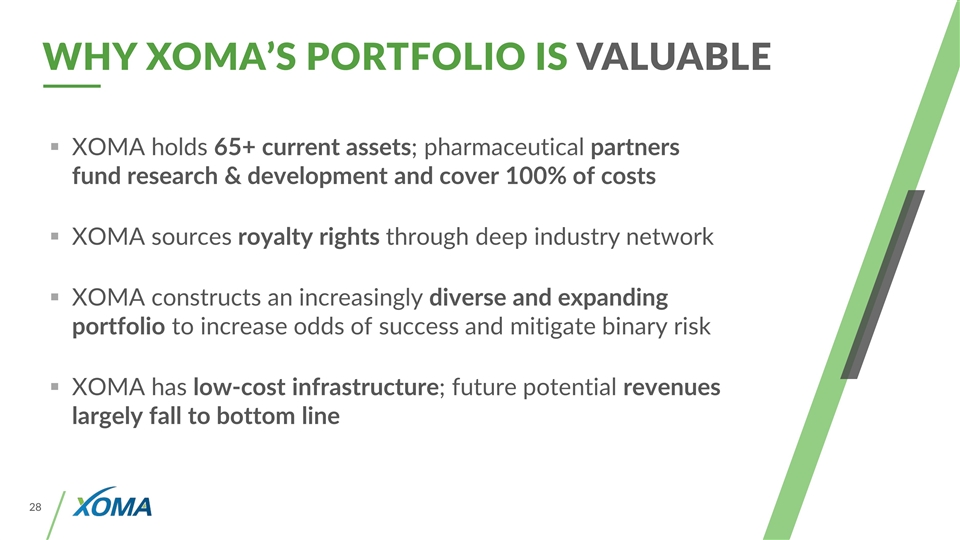 WHY XOMA'S PORTFOLIO IS VALUABLE

▪ XOMA holds 65+ current assets; pharmaceutical partners fund research & development and cover 100% of costs

▪ XOMA sources royalty rights through deep industry network

▪ XOMA constructs an increasingly diverse and expanding portfolio to increase odds of success and mitigate binary risk

▪ XOMA has low-cost infrastructure; future potential revenues largely fall to bottom line

28

XOMA